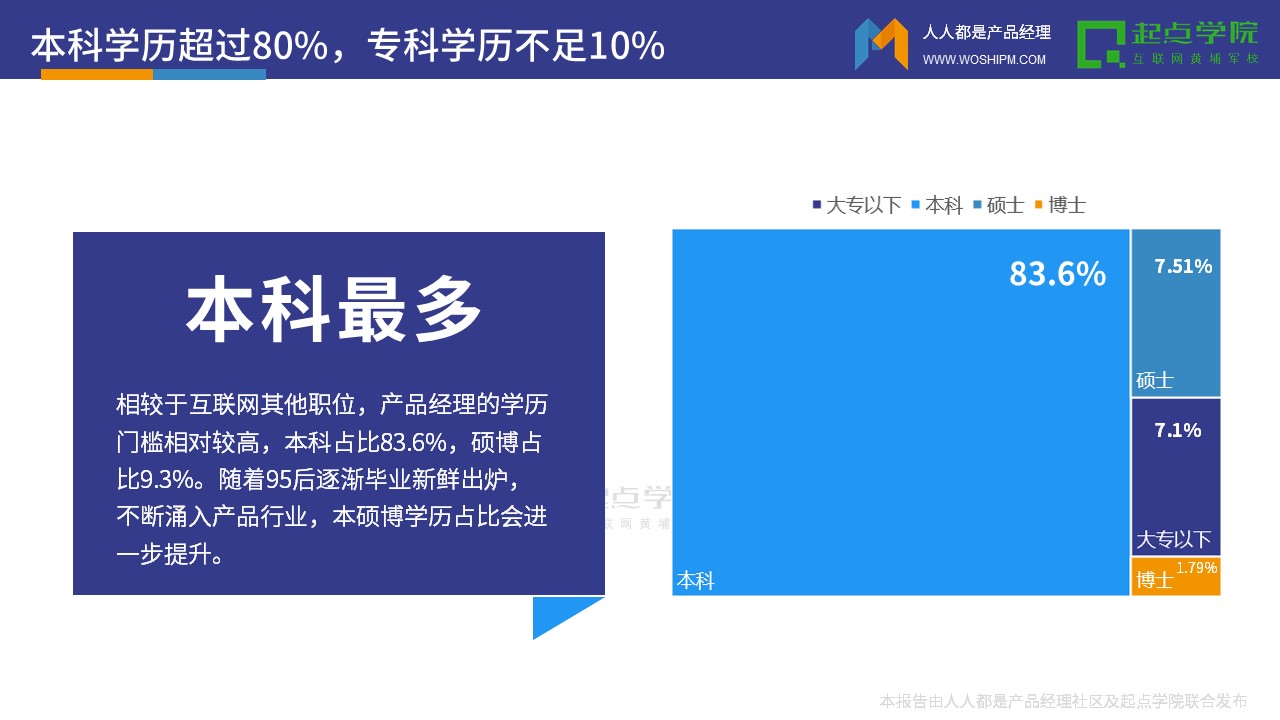 本科学历超过80%，专科学历不足10%

人人都是产品经理
WWW.WOSHIPM.COM

起点学院
互联网黄埔军校

本科最多

相较于互联网其他职位，产品经理的学历门槛相对较高，本科占比83.6%，硕博占比9.3%。随着95后逐渐毕业新鲜出炉，不断涌入产品行业，本硕博学历占比会进一步提升。

大专以下 本科 硕士 博士

83.6%
本科
7.51%
硕士
7.1%
大专以下
博士 1.79%

本报告由人人都是产品经理社区及起点学院联合发布